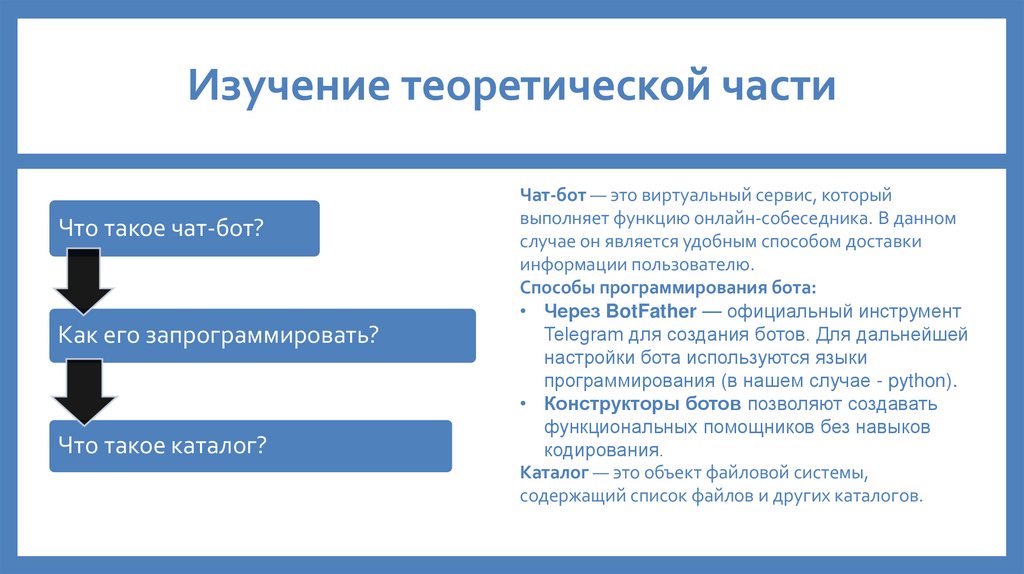 Изучение теоретической части

Что такое чат-бот?

Как его запрограммировать?

Что такое каталог?

Чат-бот — это виртуальный сервис, который выполняет функцию онлайн-собеседника. В данном случае он является удобным способом доставки информации пользователю.

Способы программирования бота:

• Через BotFather — официальный инструмент Telegram для создания ботов. Для дальнейшей настройки бота используются языки программирования (в нашем случае - python).
• Конструкторы ботов позволяют создавать функциональных помощников без навыков кодирования.

Каталог — это объект файловой системы, содержащий список файлов и других каталогов.